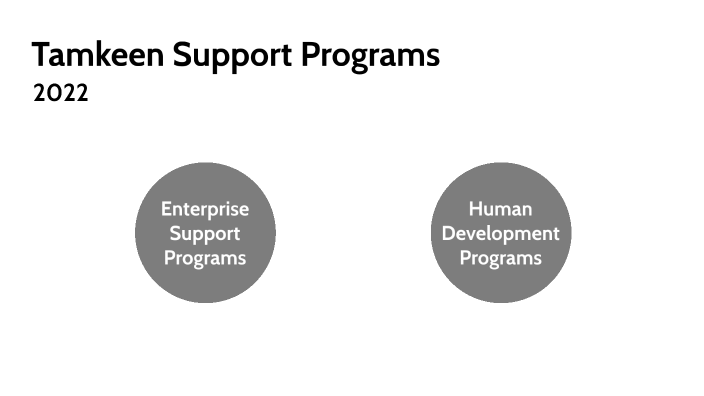 Tamkeen Support Programs
2022

Enterprise Support Programs

Human Development Programs